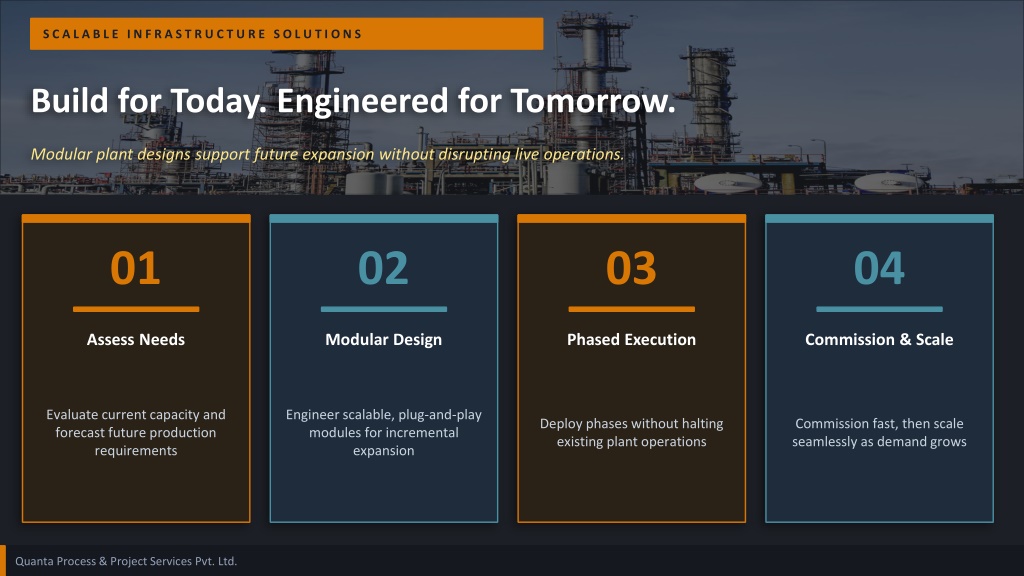 SCALABLE INFRASTRUCTURE SOLUTIONS

Build for Today. Engineered for Tomorrow.

Modular plant designs support future expansion without disrupting live operations.

01

Assess Needs

Evaluate current capacity and forecast future production requirements

02

Modular Design

Engineer scalable, plug-and-play modules for incremental expansion

03

Phased Execution

Deploy phases without halting existing plant operations

04

Commission & Scale

Commission fast, then scale seamlessly as demand grows

Quanta Process & Project Services Pvt. Ltd.